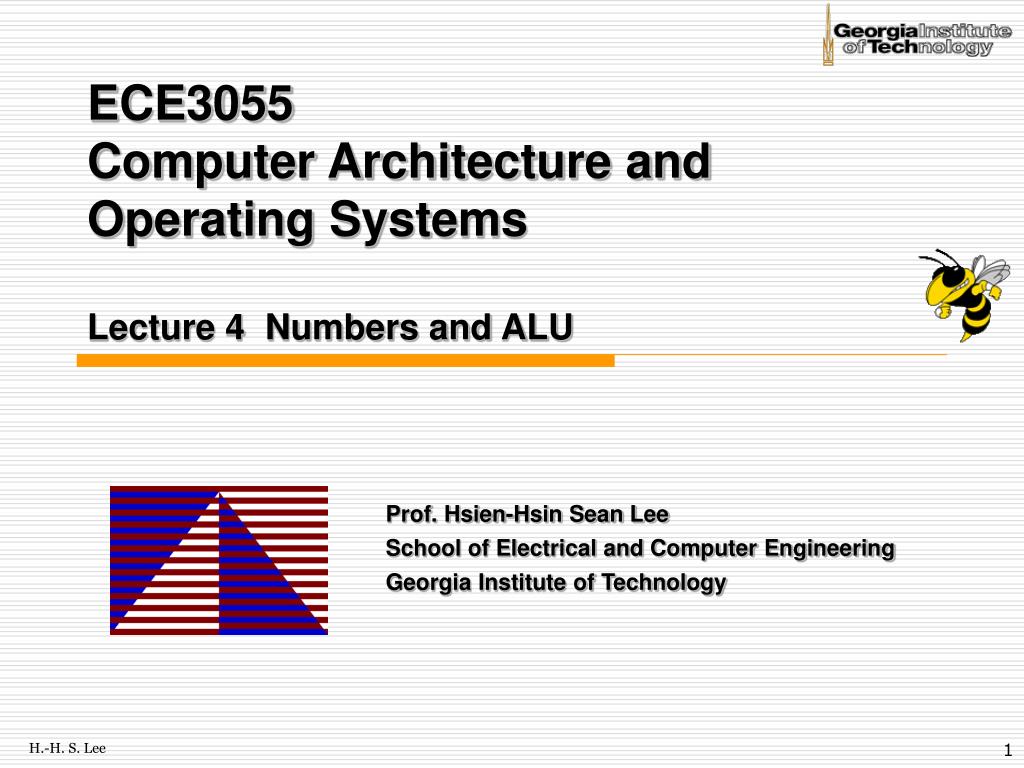 Georgia Institute of Technology

ECE3055
Computer Architecture and Operating Systems

Lecture 4 Numbers and ALU

Prof. Hsien-Hsin Sean Lee
School of Electrical and Computer Engineering
Georgia Institute of Technology

H.-H. S. Lee

1